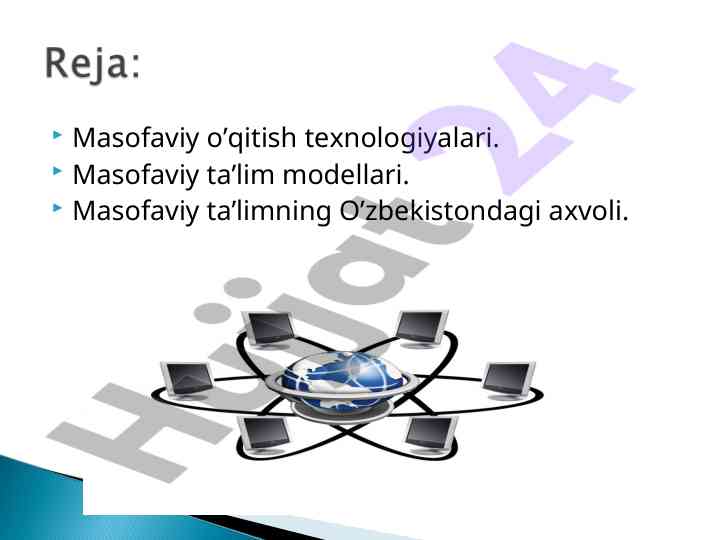 Reja:

Masofaviy o’qitish texnologiyalari.
Masofaviy ta’lim modellari.
Masofaviy ta’limning O’zbekistondagi axvoli.

Hujjat24